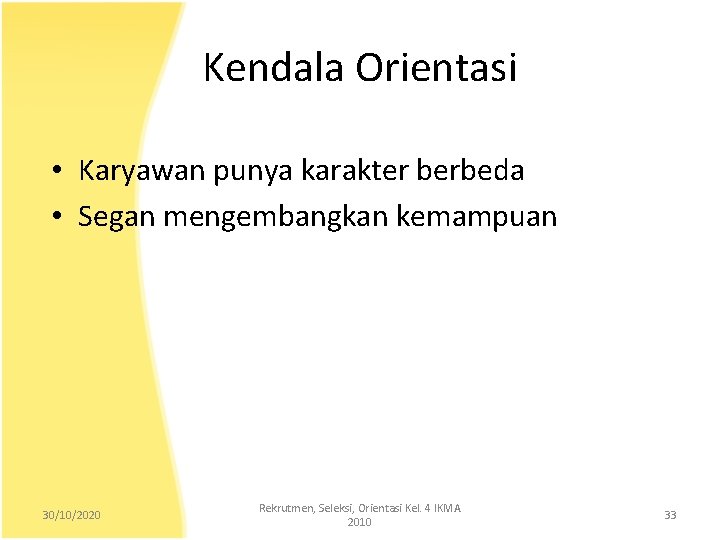 Kendala Orientasi

• Karyawan punya karakter berbeda
• Segan mengembangkan kemampuan

30/10/2020

Rekrutmen, Seleksi, Orientasi Kel. 4 IKMA 2010

33